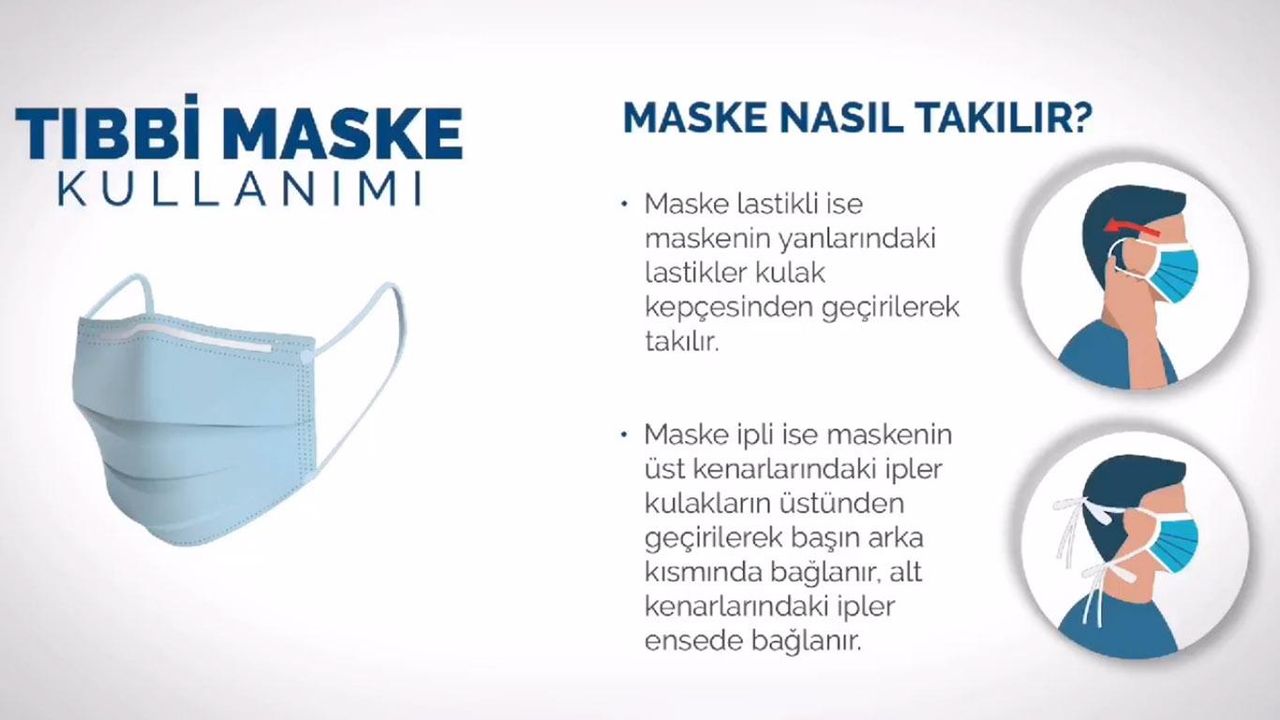 TIBBİ MASKE
KULLANIMI

MASKE NASIL TAKILIR?

• Maske lastikli ise maskenin yanlarındaki lastikler kulak kepçesinden geçirilerek takılır.

• Maske ipli ise maskenin üst kenarlarındaki ipler kulakların üstünden geçirilerek başın arka kısmında bağlanır, alt kenarlarındaki ipler ensede bağlanır.